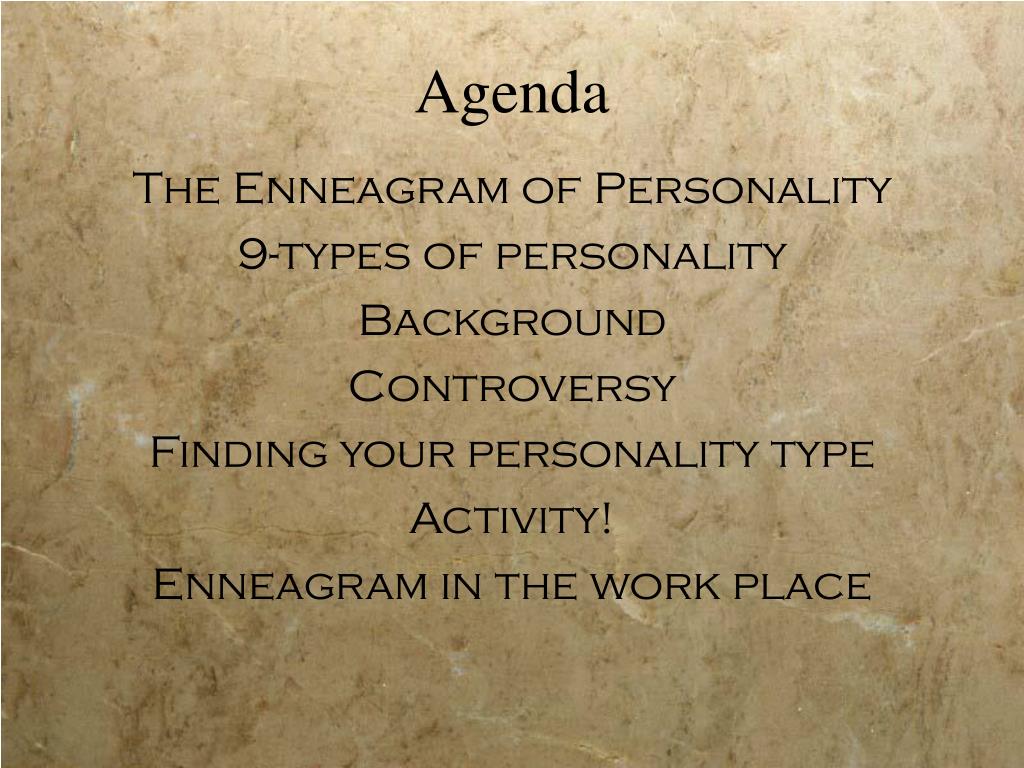 Agenda

The Enneagram of Personality

9-types of personality

Background

Controversy

Finding your personality type

Activity!

Enneagram in the work place